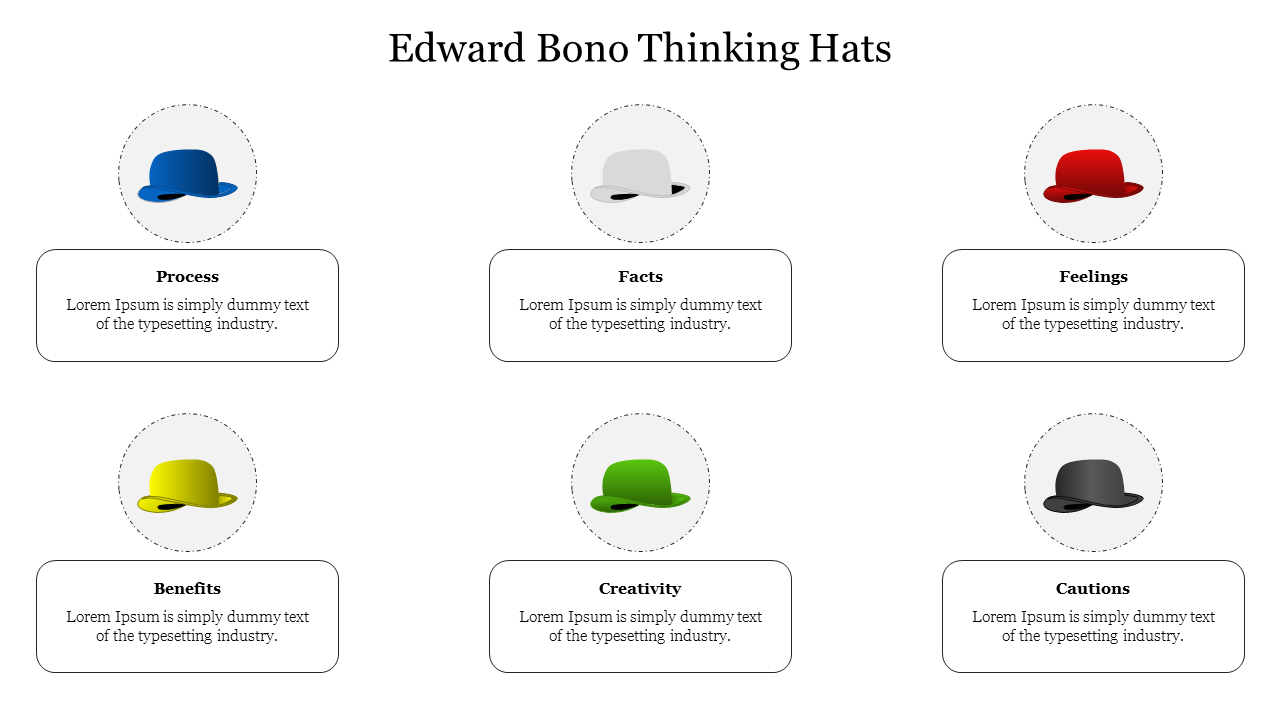 Edward Bono Thinking Hats

Process

Lorem Ipsum is simply dummy text of the typesetting industry.

Facts

Lorem Ipsum is simply dummy text of the typesetting industry.

Feelings

Lorem Ipsum is simply dummy text of the typesetting industry.

Benefits

Lorem Ipsum is simply dummy text of the typesetting industry.

Creativity

Lorem Ipsum is simply dummy text of the typesetting industry.

Cautions

Lorem Ipsum is simply dummy text of the typesetting industry.